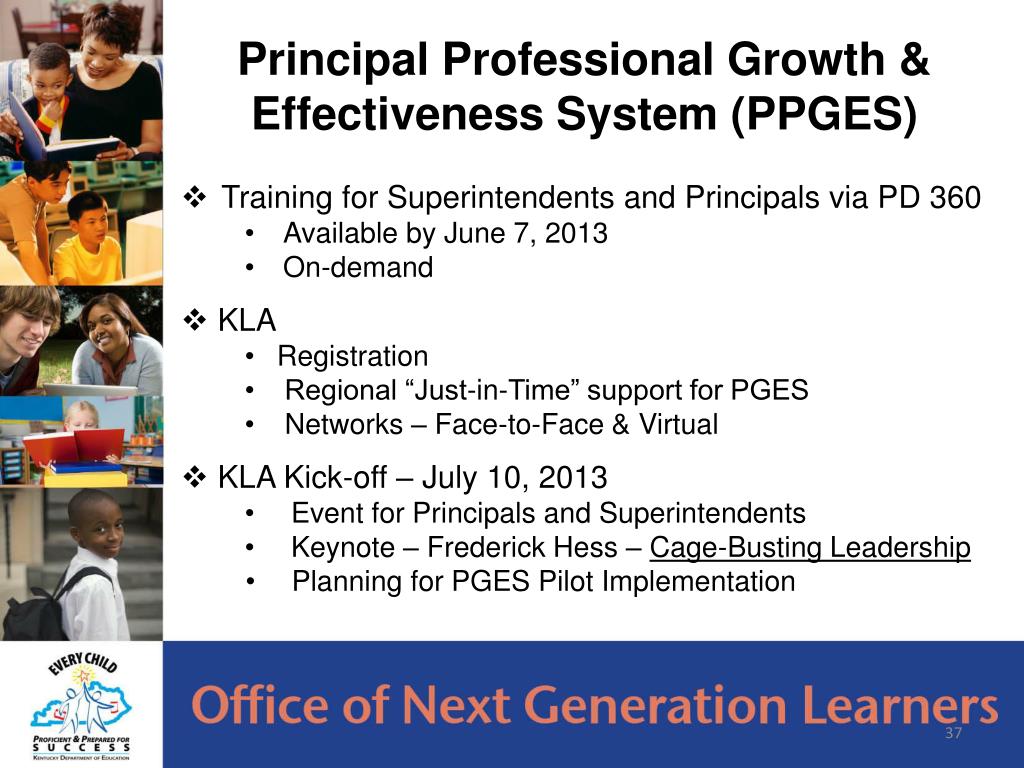 Principal Professional Growth & Effectiveness System (PPGES)

❖ Training for Superintendents and Principals via PD 360
• Available by June 7, 2013
• On-demand

❖ KLA
• Registration
• Regional “Just-in-Time” support for PGES
• Networks – Face-to-Face & Virtual

❖ KLA Kick-off – July 10, 2013
• Event for Principals and Superintendents
• Keynote – Frederick Hess – Cage-Busting Leadership
• Planning for PGES Pilot Implementation

EVERY CHILD
PROFICIENT & PREPARED FOR SUCCESS
KENTUCKY DEPARTMENT OF EDUCATION

Office of Next Generation Learners

37